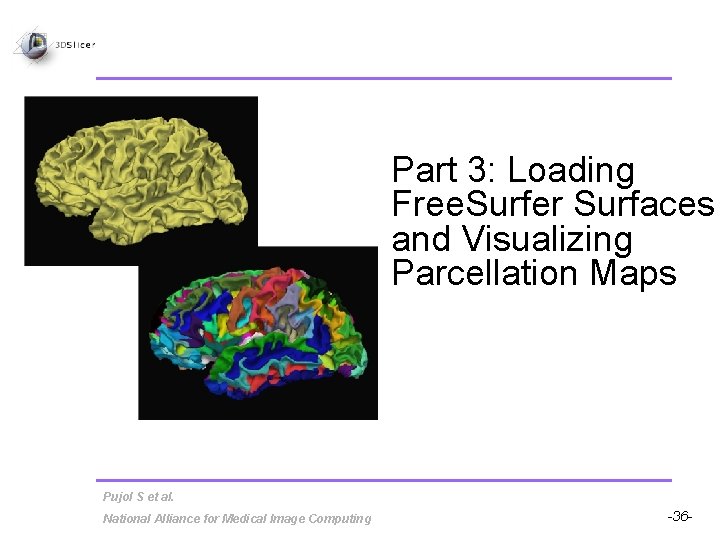 3DSlicer

Part 3: Loading FreeSurfer Surfaces and Visualizing Parcellation Maps

Pujol S et al.

National Alliance for Medical Image Computing

-36-